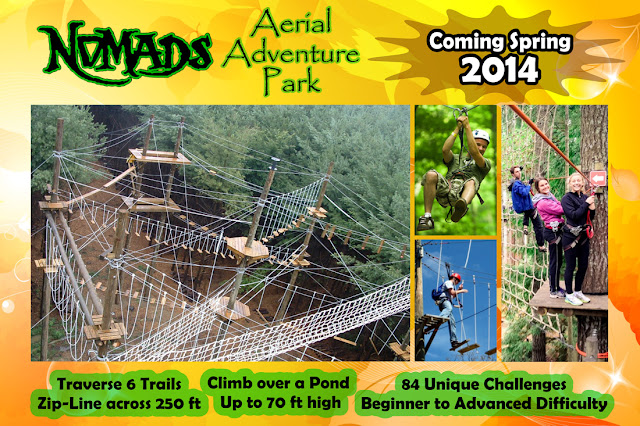 NOMADS Aerial Adventure Park

Coming Spring 2014

Traverse 6 Trails
Zip-Line across 250 ft

Climb over a Pond
Up to 70 ft high

84 Unique Challenges
Beginner to Advanced Difficulty